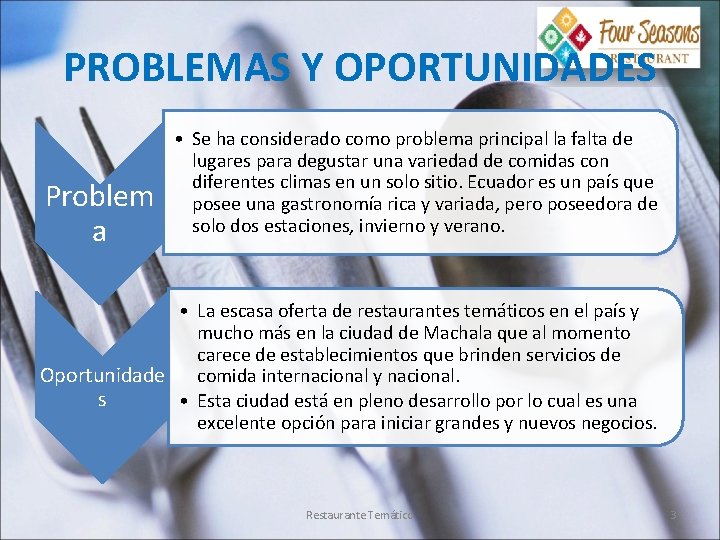 Four Seasons
RESTAURANT

PROBLEMAS Y OPORTUNIDADES

Problema

• Se ha considerado como problema principal la falta de lugares para degustar una variedad de comidas con diferentes climas en un solo sitio. Ecuador es un país que posee una gastronomía rica y variada, pero poseedora de solo dos estaciones, invierno y verano.

Oportunidades

• La escasa oferta de restaurantes temáticos en el país y mucho más en la ciudad de Machala que al momento carece de establecimientos que brinden servicios de comida internacional y nacional.
• Esta ciudad está en pleno desarrollo por lo cual es una excelente opción para iniciar grandes y nuevos negocios.

Restaurante Temático

3